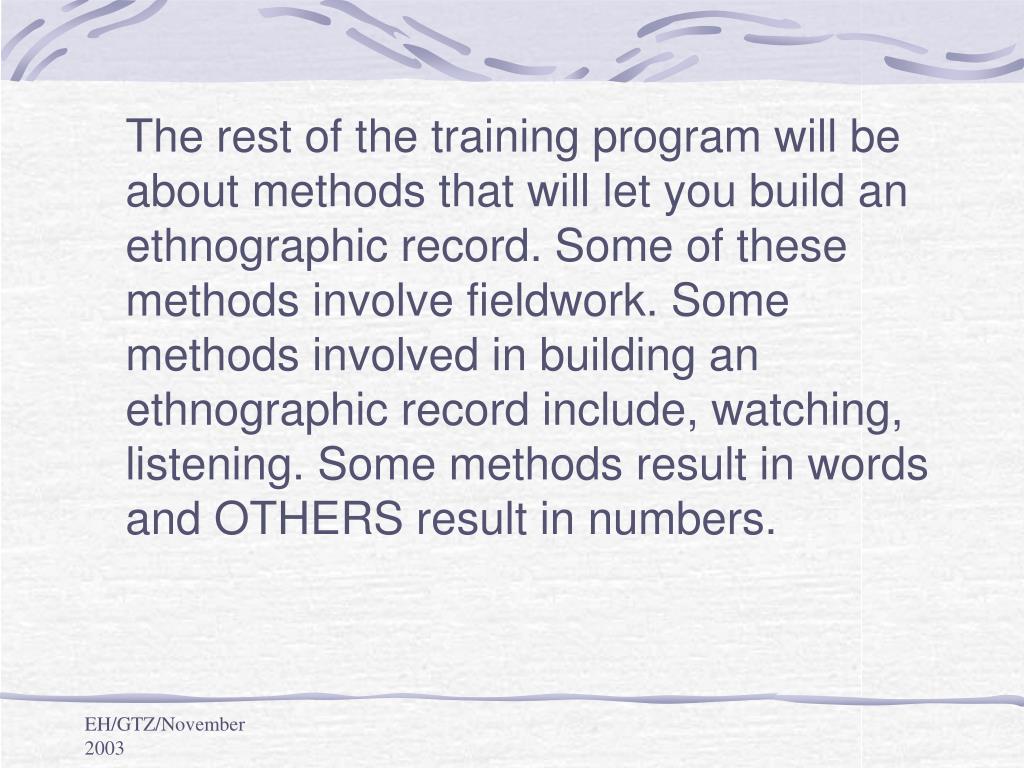 The rest of the training program will be about methods that will let you build an ethnographic record. Some of these methods involve fieldwork. Some methods involved in building an ethnographic record include, watching, listening. Some methods result in words and OTHERS result in numbers.

EH/GTZ/November 2003